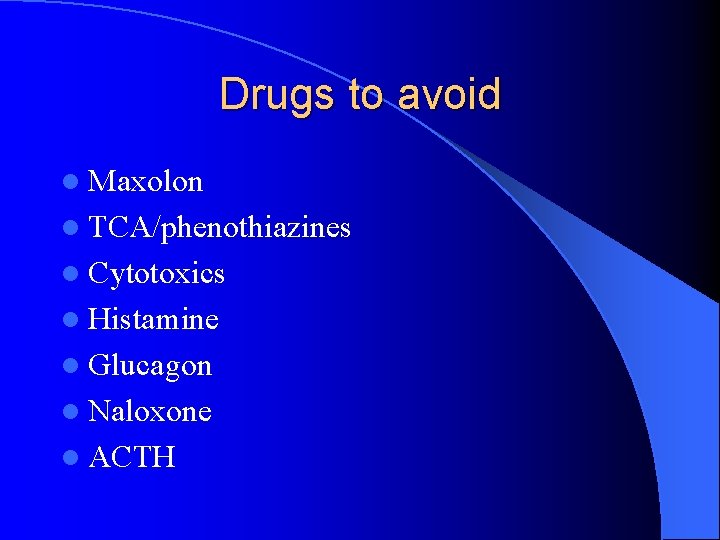 Drugs to avoid

- Maxolon
- TCA/phenothiazines
- Cytotoxics
- Histamine
- Glucagon
- Naloxone
- ACTH